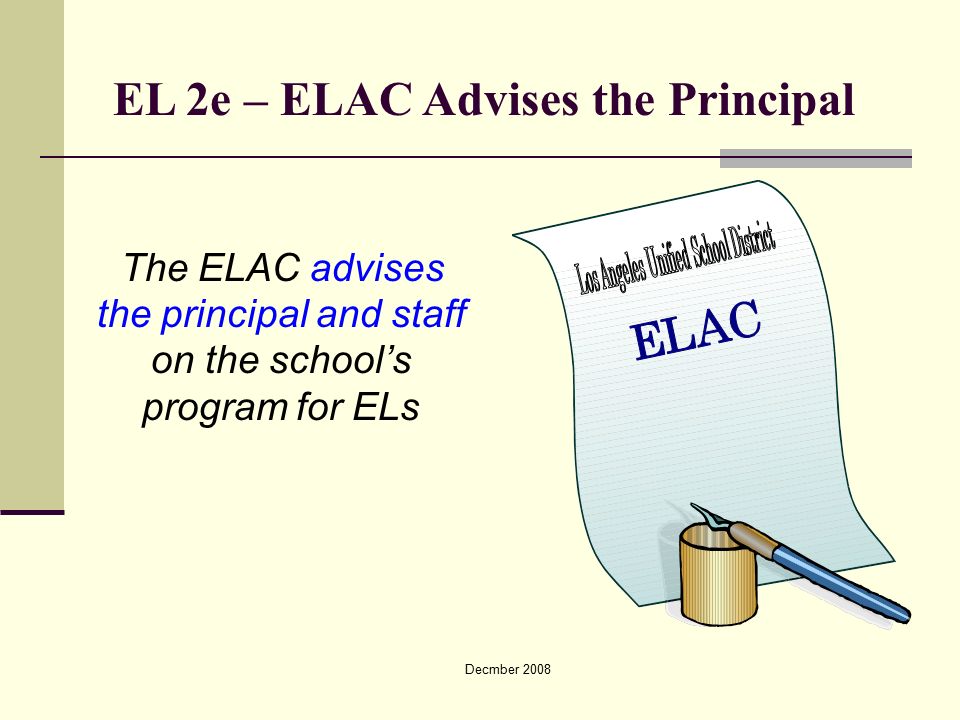 EL 2e – ELAC Advises the Principal

The ELAC advises the principal and staff on the school's program for ELs

Los Angeles Unified School District

ELAC

Decmber 2008